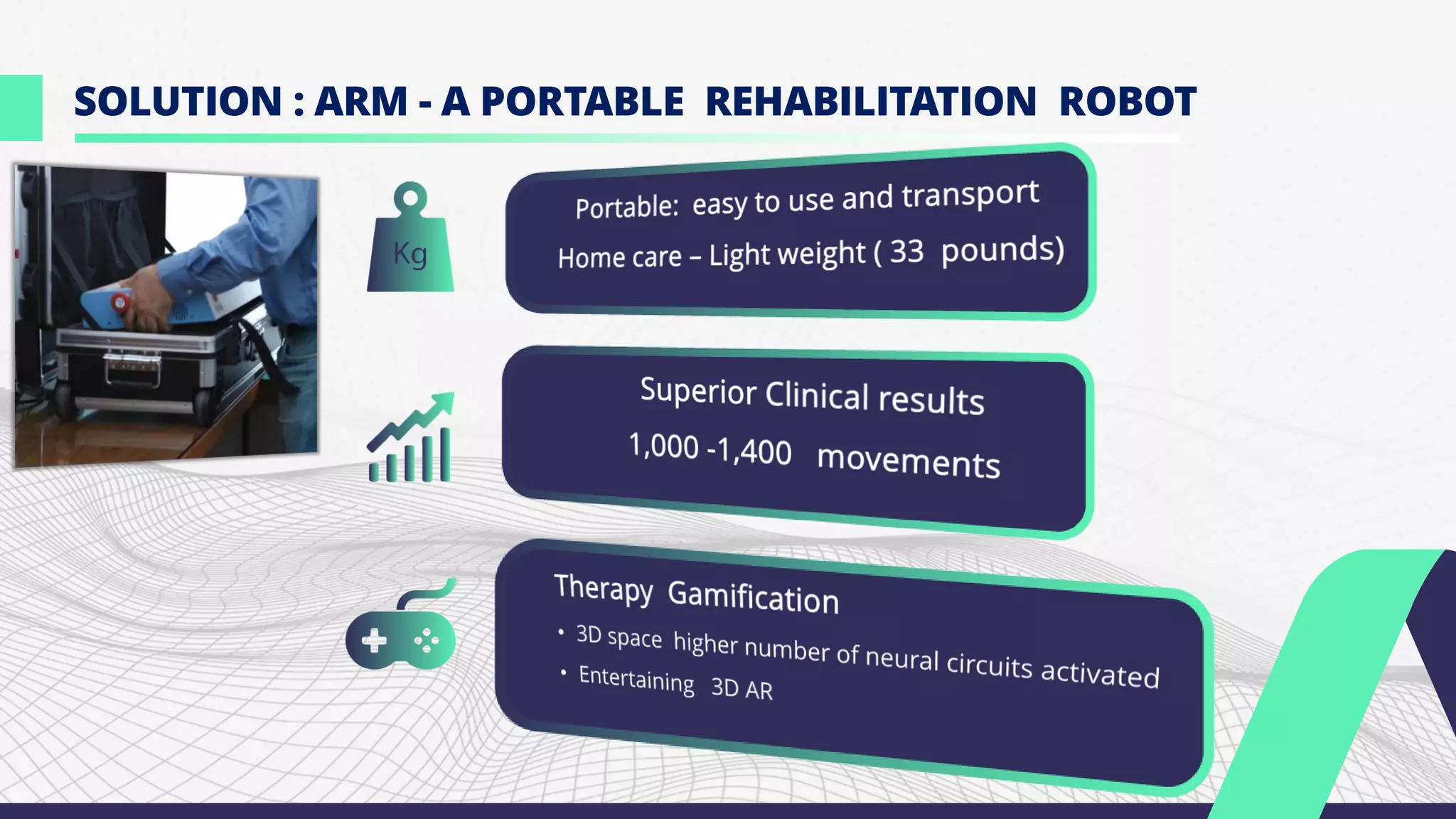 SOLUTION : ARM - A PORTABLE REHABILITATION ROBOT

Kg

Portable: easy to use and transport

Home care – Light weight ( 33 pounds)

Superior Clinical results

1,000 -1,400 movements

Therapy Gamification

• 3D space higher number of neural circuits activated

• Entertaining 3D AR